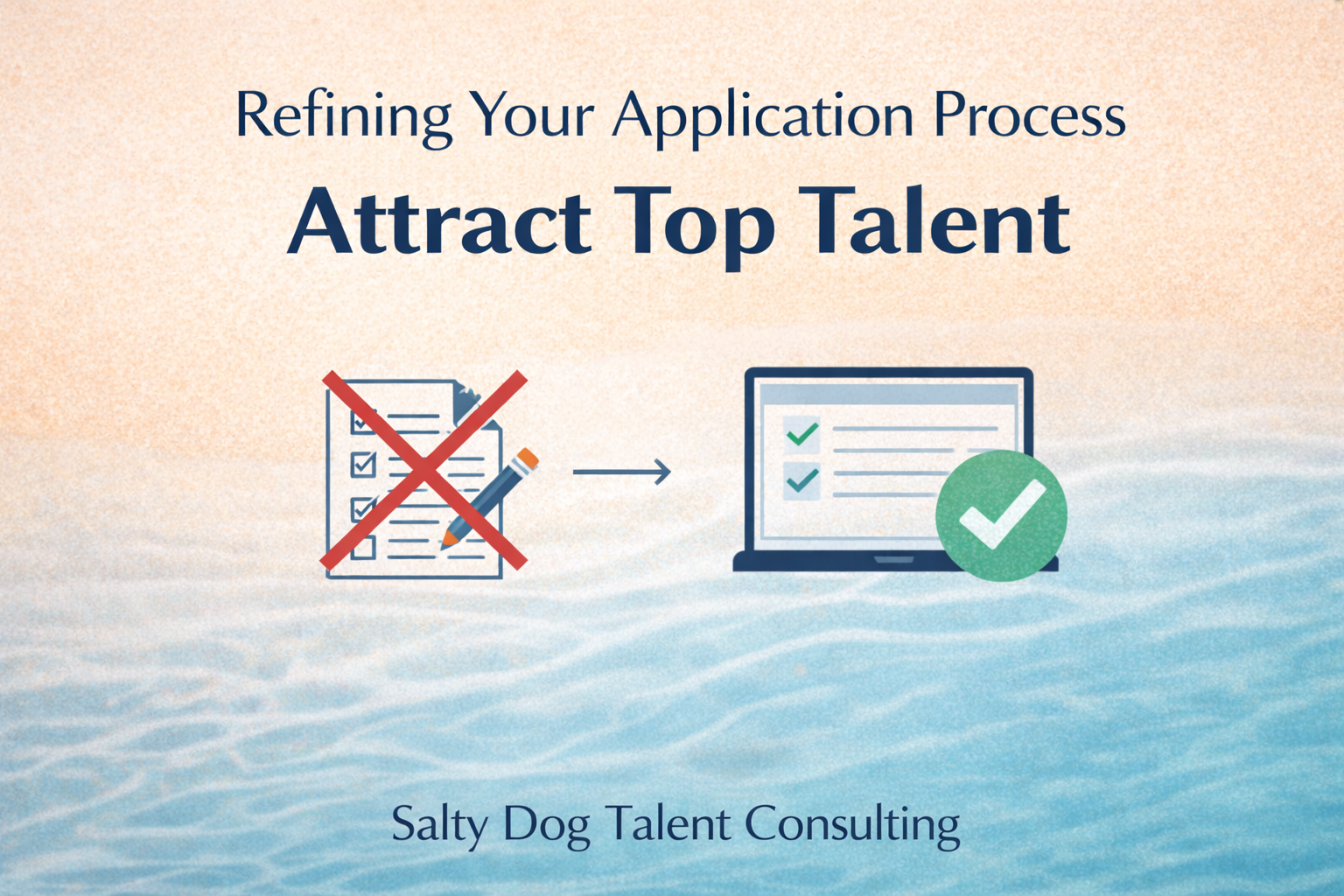 Refining Your Application Process

Attract Top Talent

Salty Dog Talent Consulting